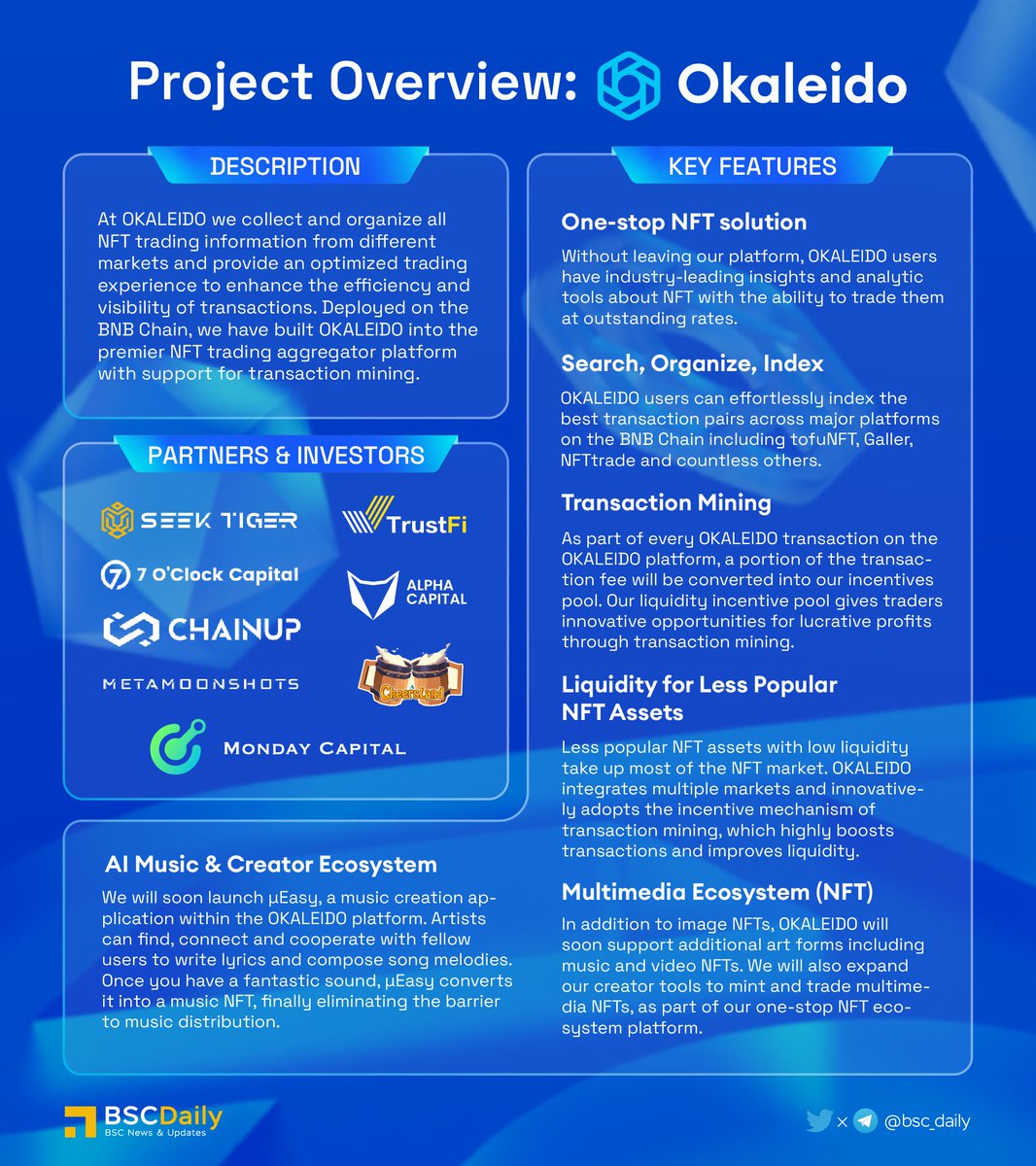 Project Overview: Okaleido

DESCRIPTION

At OKALEIDO we collect and organize all NFT trading information from different markets and provide an optimized trading experience to enhance the efficiency and visibility of transactions. Deployed on the BNB Chain, we have built OKALEIDO into the premier NFT trading aggregator platform with support for transaction mining.

PARTNERS & INVESTORS

SEEK TIGER
TrustFi
7 O'Clock Capital
ALPHA CAPITAL
CHAINUP
METAMOONSHOTS
Cheersland
MONDAY CAPITAL

AI Music & Creator Ecosystem

We will soon launch µEasy, a music creation application within the OKALEIDO platform. Artists can find, connect and cooperate with fellow users to write lyrics and compose song melodies. Once you have a fantastic sound, µEasy converts it into a music NFT, finally eliminating the barrier to music distribution.

KEY FEATURES

One-stop NFT solution

Without leaving our platform, OKALEIDO users have industry-leading insights and analytic tools about NFT with the ability to trade them at outstanding rates.

Search, Organize, Index

OKALEIDO users can effortlessly index the best transaction pairs across major platforms on the BNB Chain including tofuNFT, Galler, NFTtrade and countless others.

Transaction Mining

As part of every OKALEIDO transaction on the OKALEIDO platform, a portion of the transaction fee will be converted into our incentives pool. Our liquidity incentive pool gives traders innovative opportunities for lucrative profits through transaction mining.

Liquidity for Less Popular NFT Assets

Less popular NFT assets with low liquidity take up most of the NFT market. OKALEIDO integrates multiple markets and innovatively adopts the incentive mechanism of transaction mining, which highly boosts transactions and improves liquidity.

Multimedia Ecosystem (NFT)

In addition to image NFTs, OKALEIDO will soon support additional art forms including music and video NFTs. We will also expand our creator tools to mint and trade multimedia NFTs, as part of our one-stop NFT ecosystem platform.

BSCDaily
BSC News & Updates

x @bsc_daily